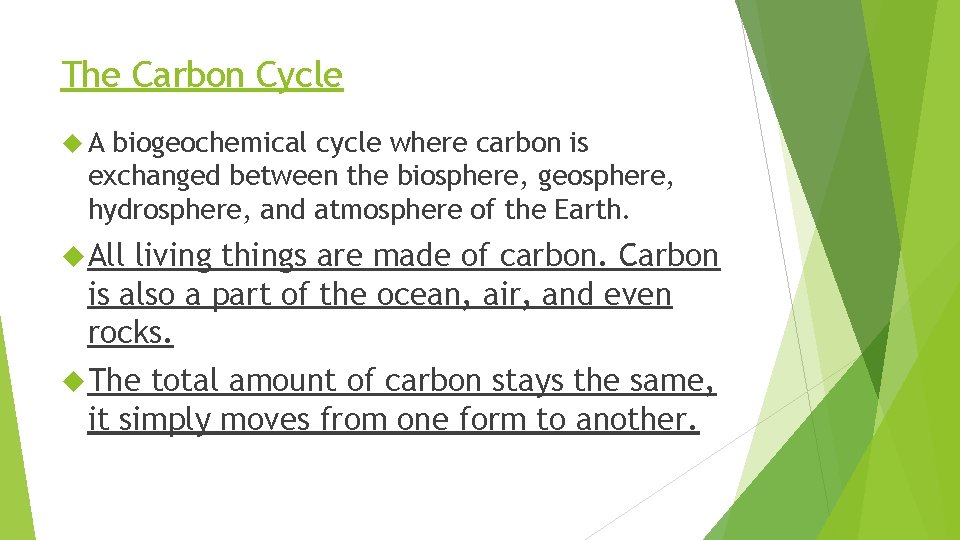 The Carbon Cycle

A biogeochemical cycle where carbon is exchanged between the biosphere, geosphere, hydrosphere, and atmosphere of the Earth.

All living things are made of carbon. Carbon is also a part of the ocean, air, and even rocks.

The total amount of carbon stays the same, it simply moves from one form to another.